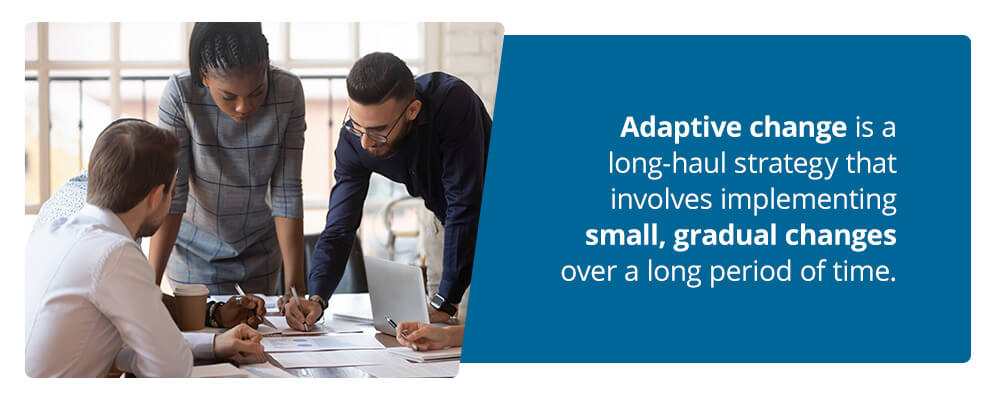 Adaptive change is a long-haul strategy that involves implementing small, gradual changes over a long period of time.